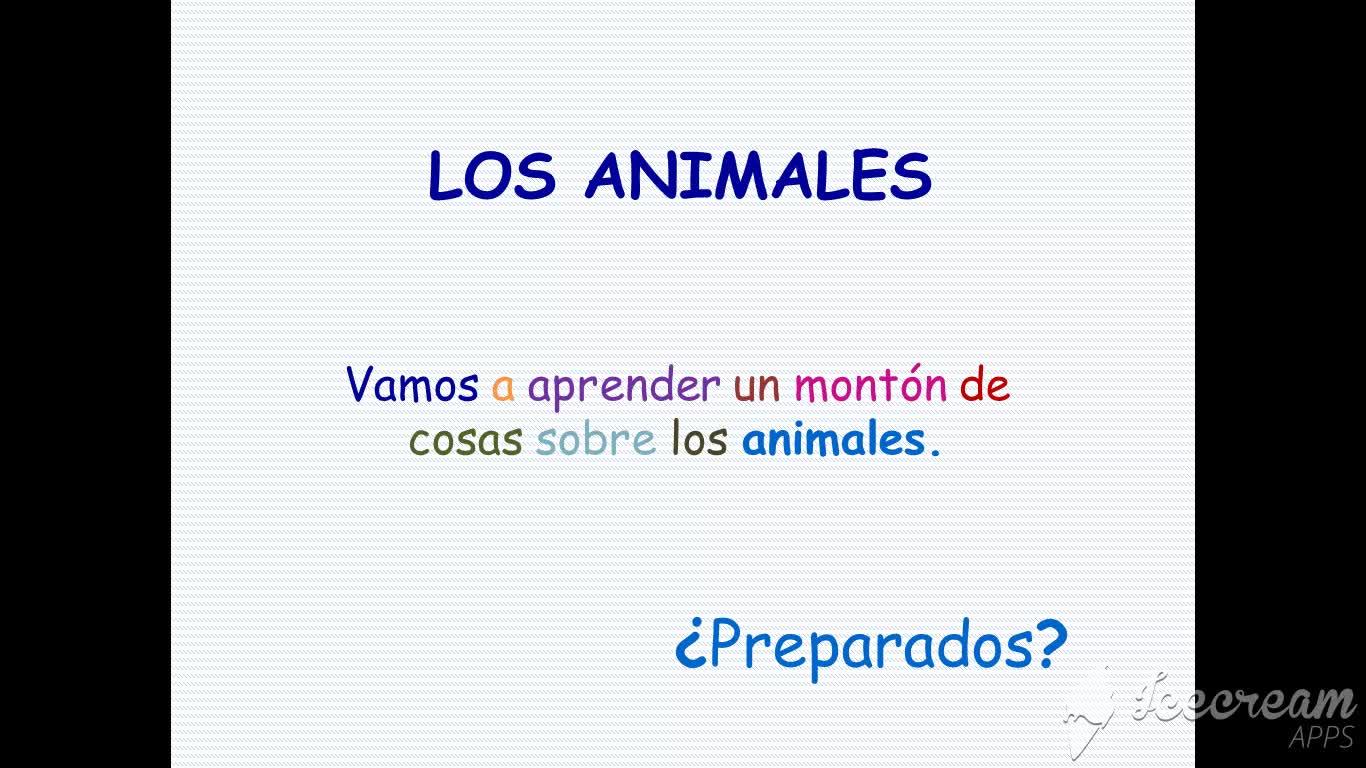 LOS ANIMALES

Vamos a aprender un montón de cosas sobre los animales.

¿Preparados?

Icecream APPS